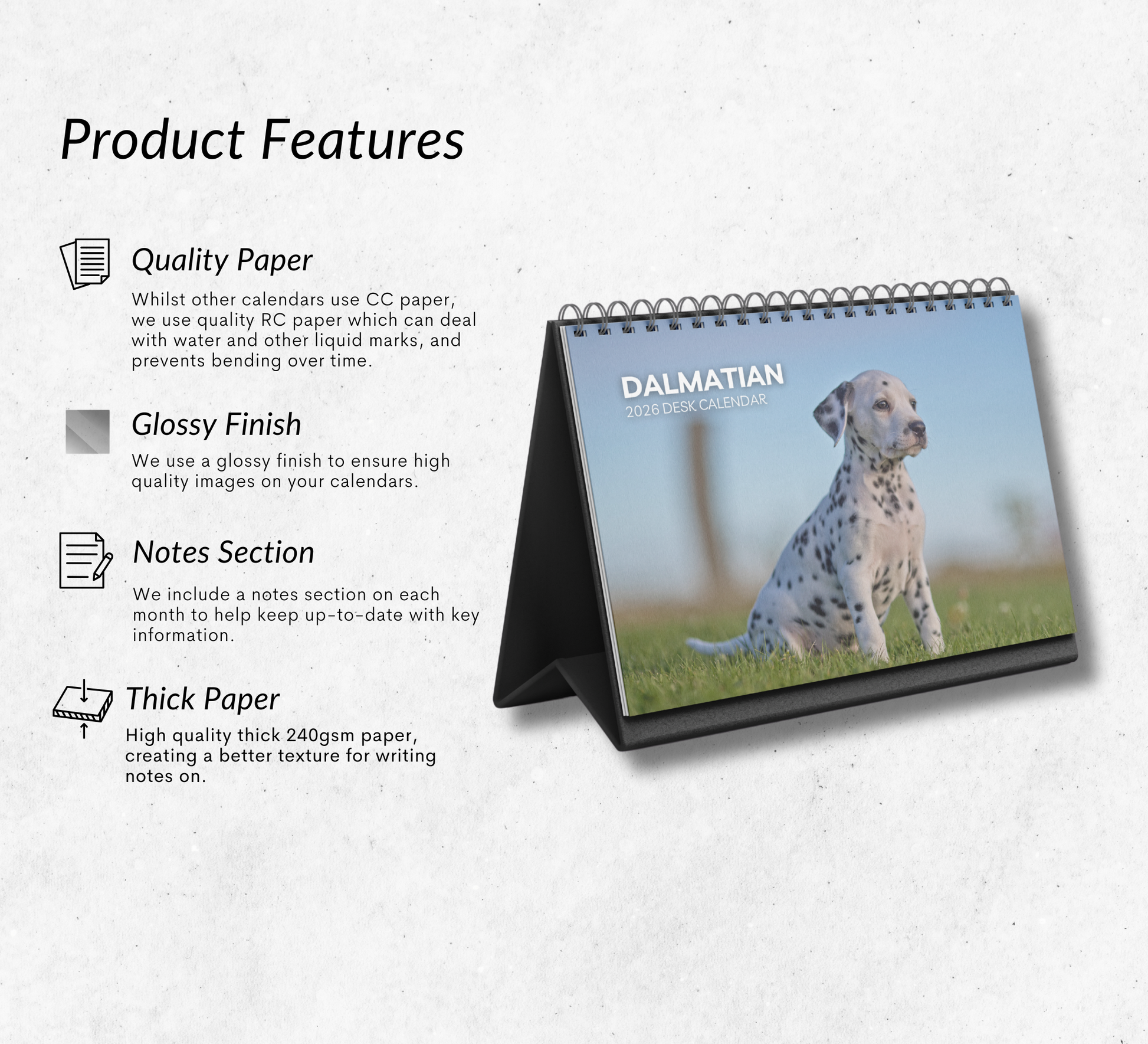 Product Features

Quality Paper

Whilst other calendars use CC paper, we use quality RC paper which can deal with water and other liquid marks, and prevents bending over time.

Glossy Finish

We use a glossy finish to ensure high quality images on your calendars.

Notes Section

We include a notes section on each month to help keep up-to-date with key information.

Thick Paper

High quality thick 240gsm paper, creating a better texture for writing notes on.

DALMATIAN
2026 DESK CALENDAR